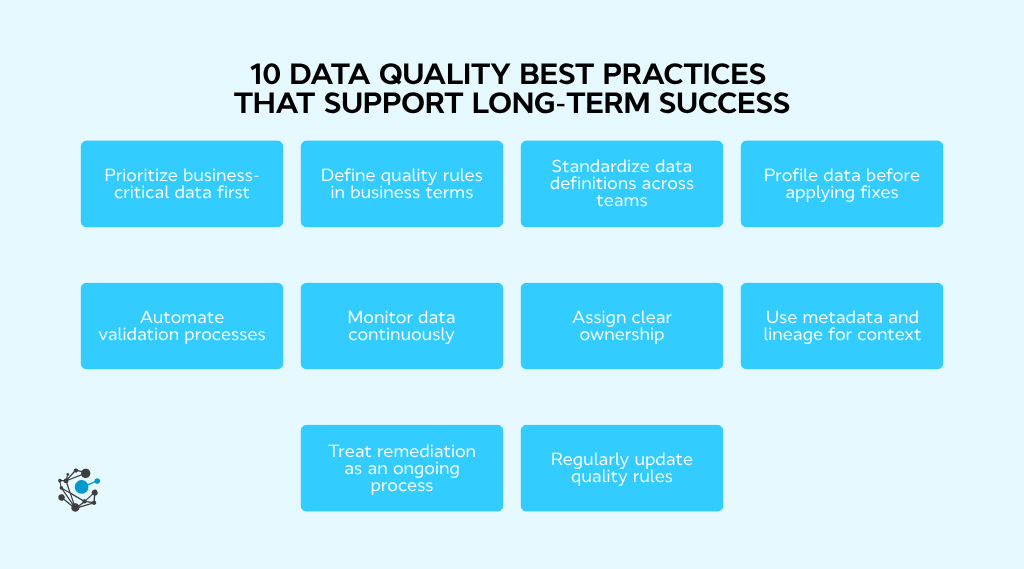 10 DATA QUALITY BEST PRACTICES THAT SUPPORT LONG-TERM SUCCESS

Prioritize business-critical data first

Define quality rules in business terms

Standardize data definitions across teams

Profile data before applying fixes

Automate validation processes

Monitor data continuously

Assign clear ownership

Use metadata and lineage for context

Treat remediation as an ongoing process

Regularly update quality rules